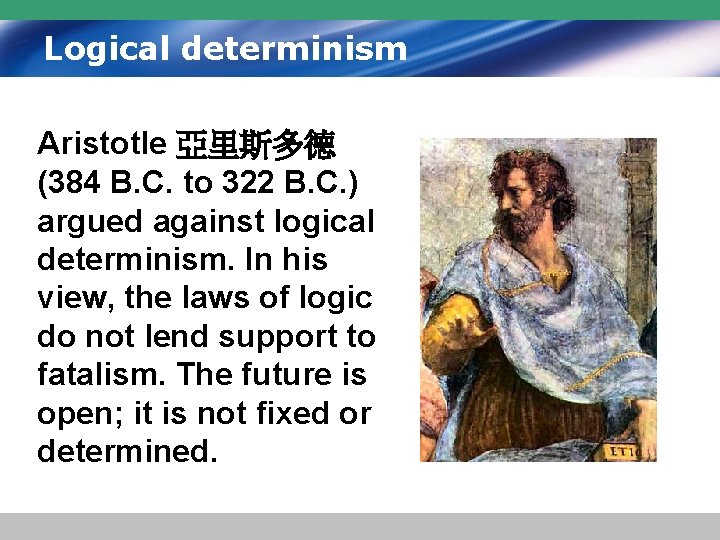 Logical determinism

Aristotle 亞里斯多德 (384 B.C. to 322 B.C.) argued against logical determinism. In his view, the laws of logic do not lend support to fatalism. The future is open; it is not fixed or determined.